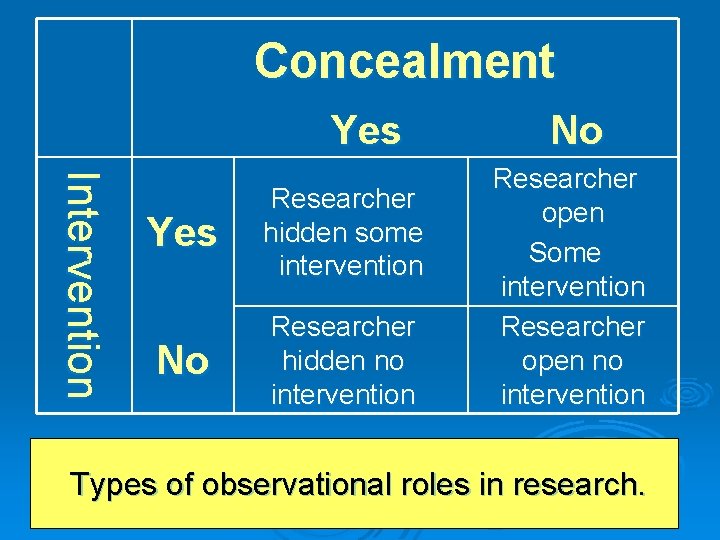 | | | Concealment | |
|---|---|---|---|
| | | Yes | No |
| Intervention | Yes | Researcher hidden some intervention | Researcher open Some intervention |
| | No | Researcher hidden no intervention | Researcher open no intervention |

Types of observational roles in research.